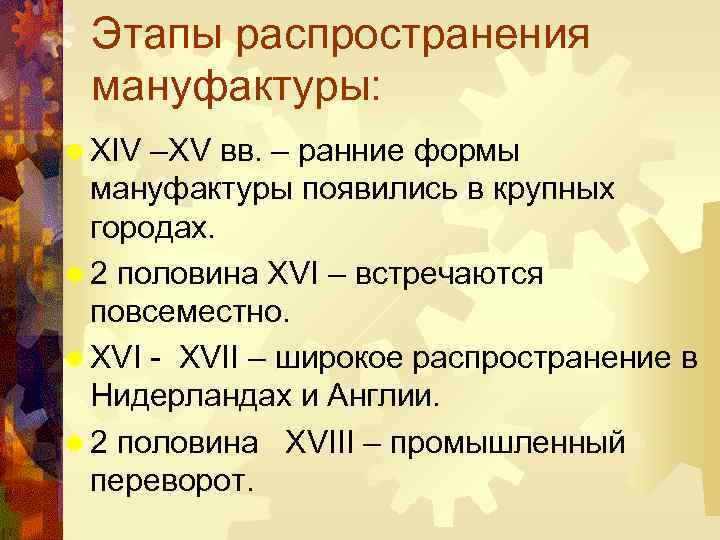 Этапы распространения мануфактуры:

XIV –XV вв. – ранние формы мануфактуры появились в крупных городах.

2 половина XVI – встречаются повсеместно.

XVI - XVII – широкое распространение в Нидерландах и Англии.

2 половина XVIII – промышленный переворот.